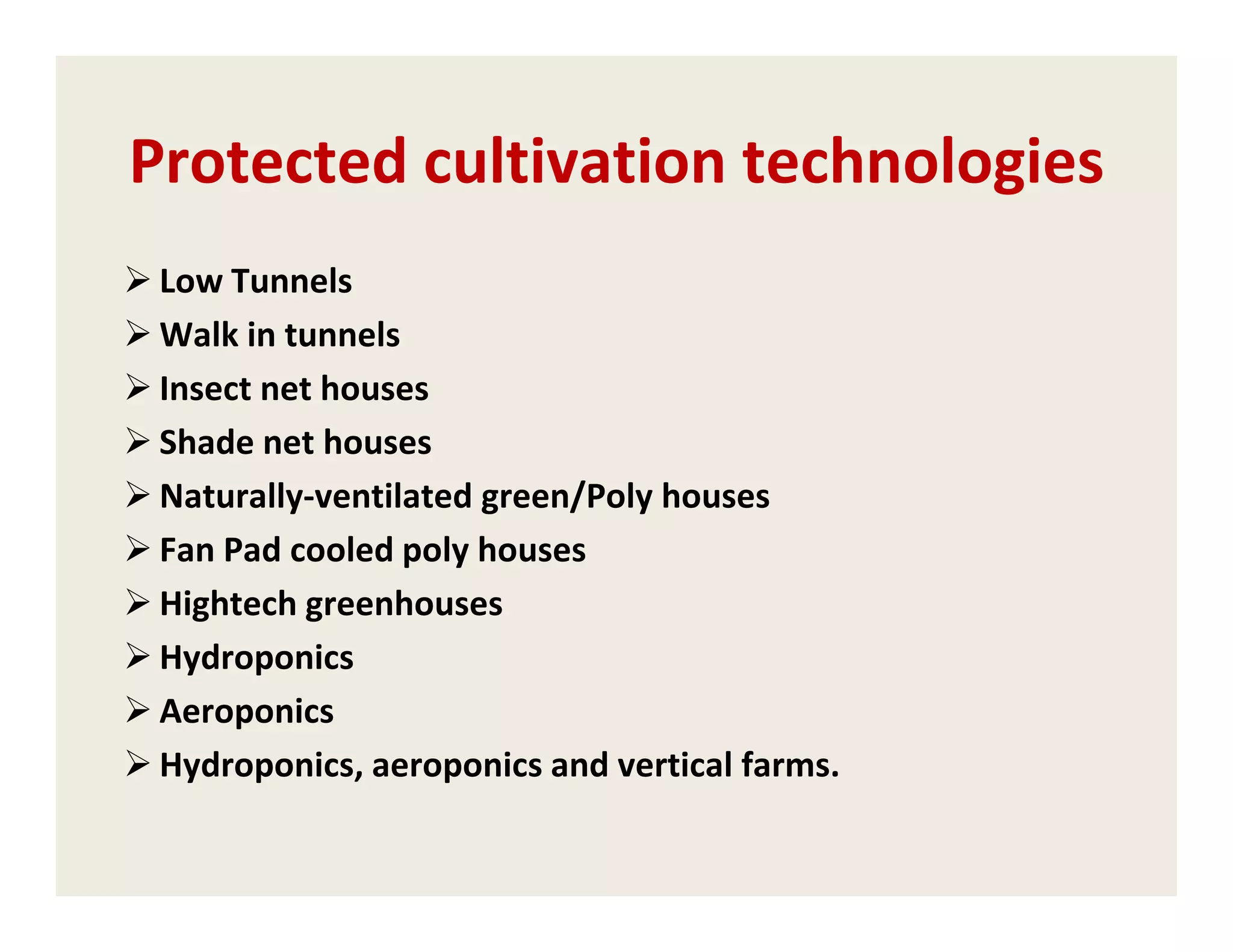 Protected cultivation technologies

➢ Low Tunnels
➢ Walk in tunnels
➢ Insect net houses
➢ Shade net houses
➢ Naturally-ventilated green/Poly houses
➢ Fan Pad cooled poly houses
➢ Hightech greenhouses
➢ Hydroponics
➢ Aeroponics
➢ Hydroponics, aeroponics and vertical farms.